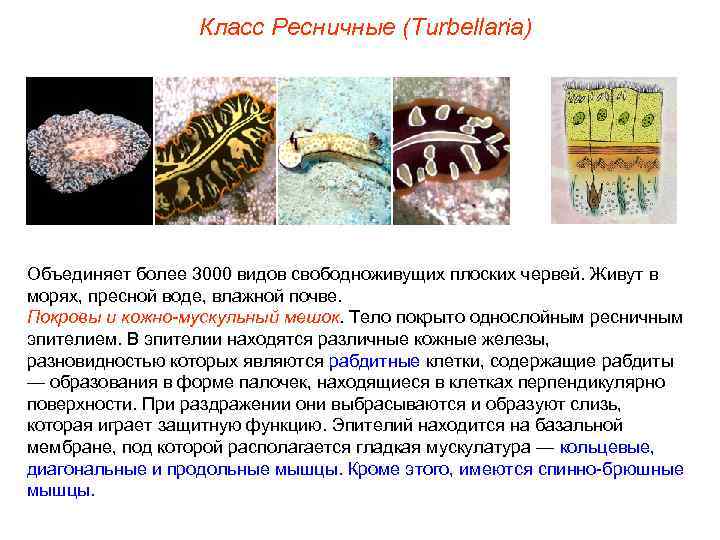 Класс Ресничные (Turbellaria)

Объединяет более 3000 видов свободноживущих плоских червей. Живут в морях, пресной воде, влажной почве.
Покровы и кожно-мускульный мешок. Тело покрыто однослойным ресничным эпителием. В эпителии находятся различные кожные железы, разновидностью которых являются рабдитные клетки, содержащие рабдиты — образования в форме палочек, находящиеся в клетках перпендикулярно поверхности. При раздражении они выбрасываются и образуют слизь, которая играет защитную функцию. Эпителий находится на базальной мембране, под которой располагается гладкая мускулатура — кольцевые, диагональные и продольные мышцы. Кроме этого, имеются спинно-брюшные мышцы.